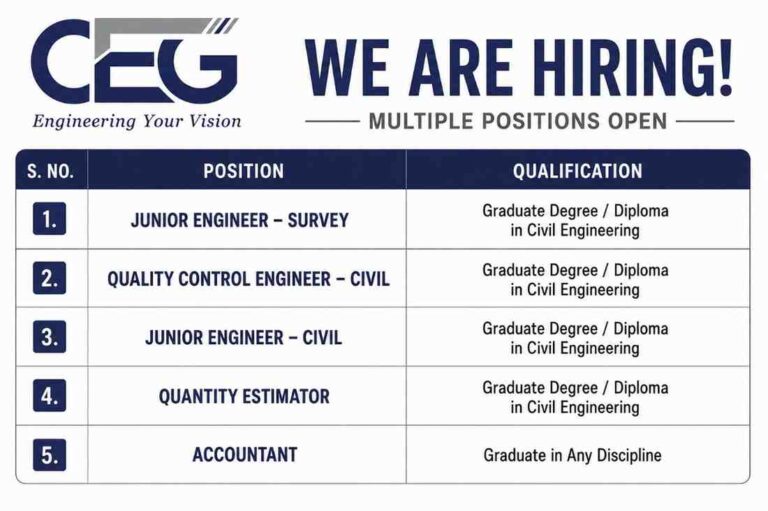 CEG
Engineering Your Vision

WE ARE HIRING!

MULTIPLE POSITIONS OPEN

| S. NO. | POSITION | QUALIFICATION |
|---|---|---|
| 1. | JUNIOR ENGINEER – SURVEY | Graduate Degree / Diploma in Civil Engineering |
| 2. | QUALITY CONTROL ENGINEER – CIVIL | Graduate Degree / Diploma in Civil Engineering |
| 3. | JUNIOR ENGINEER – CIVIL | Graduate Degree / Diploma in Civil Engineering |
| 4. | QUANTITY ESTIMATOR | Graduate Degree / Diploma in Civil Engineering |
| 5. | ACCOUNTANT | Graduate in Any Discipline |